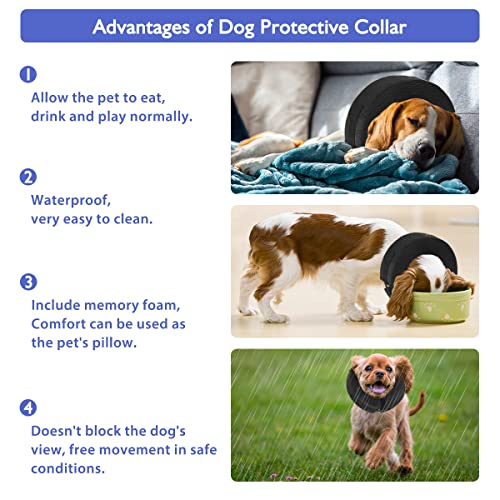 Advantages of Dog Protective Collar

1
Allow the pet to eat, drink and play normally.

2
Waterproof, very easy to clean.

3
Include memory foam, Comfort can be used as the pet's pillow.

4
Doesn't block the dog's view, free movement in safe conditions.